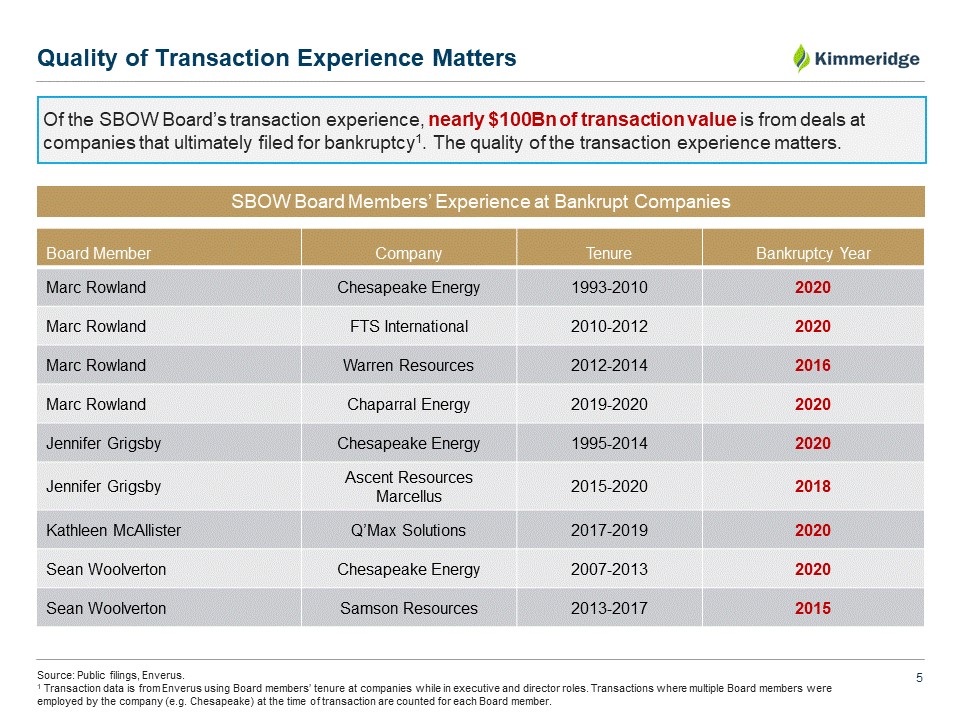 Quality of Transaction Experience Matters

Kimmeridge

Of the SBOW Board's transaction experience, nearly \$100Bn of transaction value is from deals at companies that ultimately filed for bankruptcy$^1$. The quality of the transaction experience matters.

SBOW Board Members' Experience at Bankrupt Companies

| Board Member | Company | Tenure | Bankruptcy Year |
|---|---|---|---|
| Marc Rowland | Chesapeake Energy | 1993-2010 | 2020 |
| Marc Rowland | FTS International | 2010-2012 | 2020 |
| Marc Rowland | Warren Resources | 2012-2014 | 2016 |
| Marc Rowland | Chaparral Energy | 2019-2020 | 2020 |
| Jennifer Grigsby | Chesapeake Energy | 1995-2014 | 2020 |
| Jennifer Grigsby | Ascent Resources Marcellus | 2015-2020 | 2018 |
| Kathleen McAllister | Q'Max Solutions | 2017-2019 | 2020 |
| Sean Woolverton | Chesapeake Energy | 2007-2013 | 2020 |
| Sean Woolverton | Samson Resources | 2013-2017 | 2015 |

Source: Public filings, Enverus.
$^1$ Transaction data is from Enverus using Board members' tenure at companies while in executive and director roles. Transactions where multiple Board members were employed by the company (e.g. Chesapeake) at the time of transaction are counted for each Board member.

5